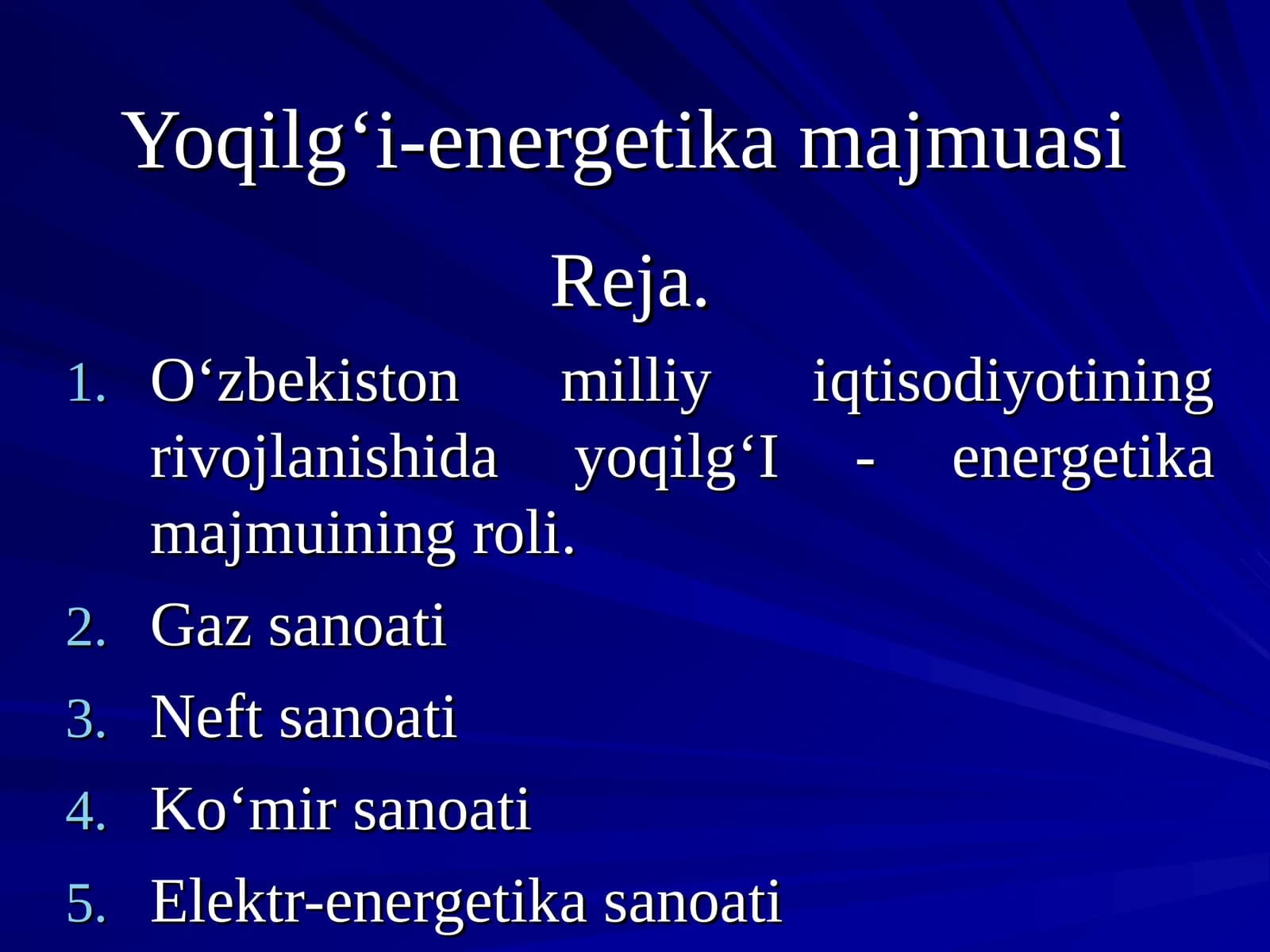 Yoqilg‘i-energetika majmuasi

Reja.

1. O‘zbekiston milliy iqtisodiyotining rivojlanishida yoqilg‘I - energetika majmuining roli.
2. Gaz sanoati
3. Neft sanoati
4. Ko‘mir sanoati
5. Elektr-energetika sanoati